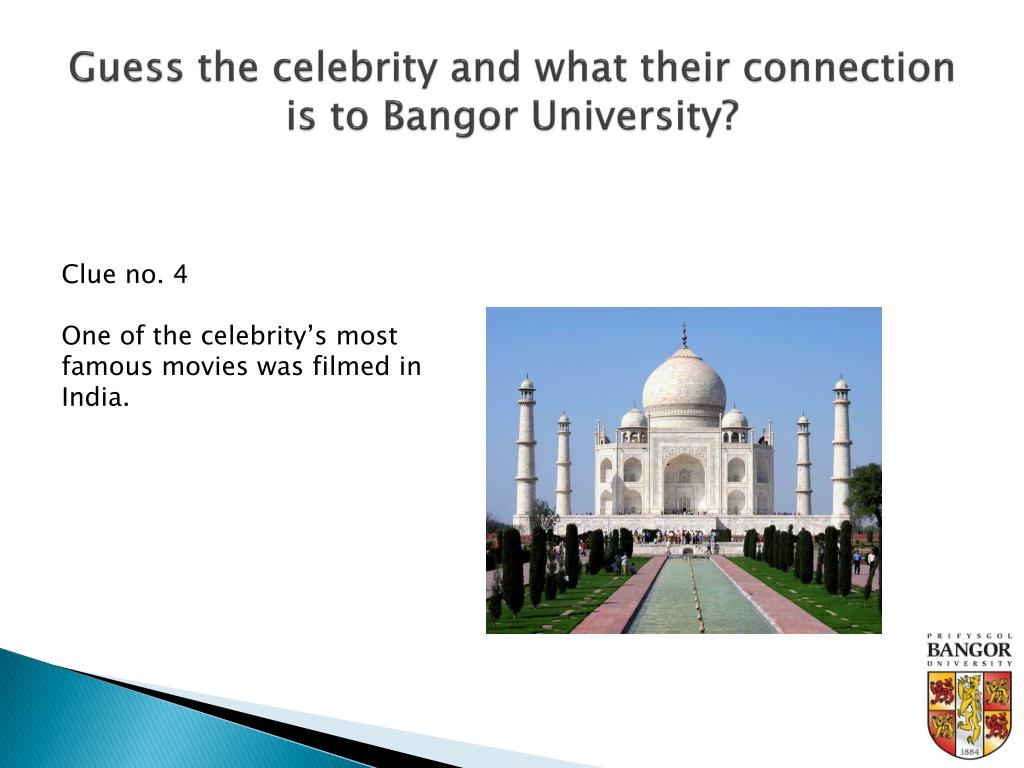 Guess the celebrity and what their connection is to Bangor University?

Clue no. 4

One of the celebrity's most famous movies was filmed in India.

PRIFYSGOL
BANGOR
UNIVERSITY
1884